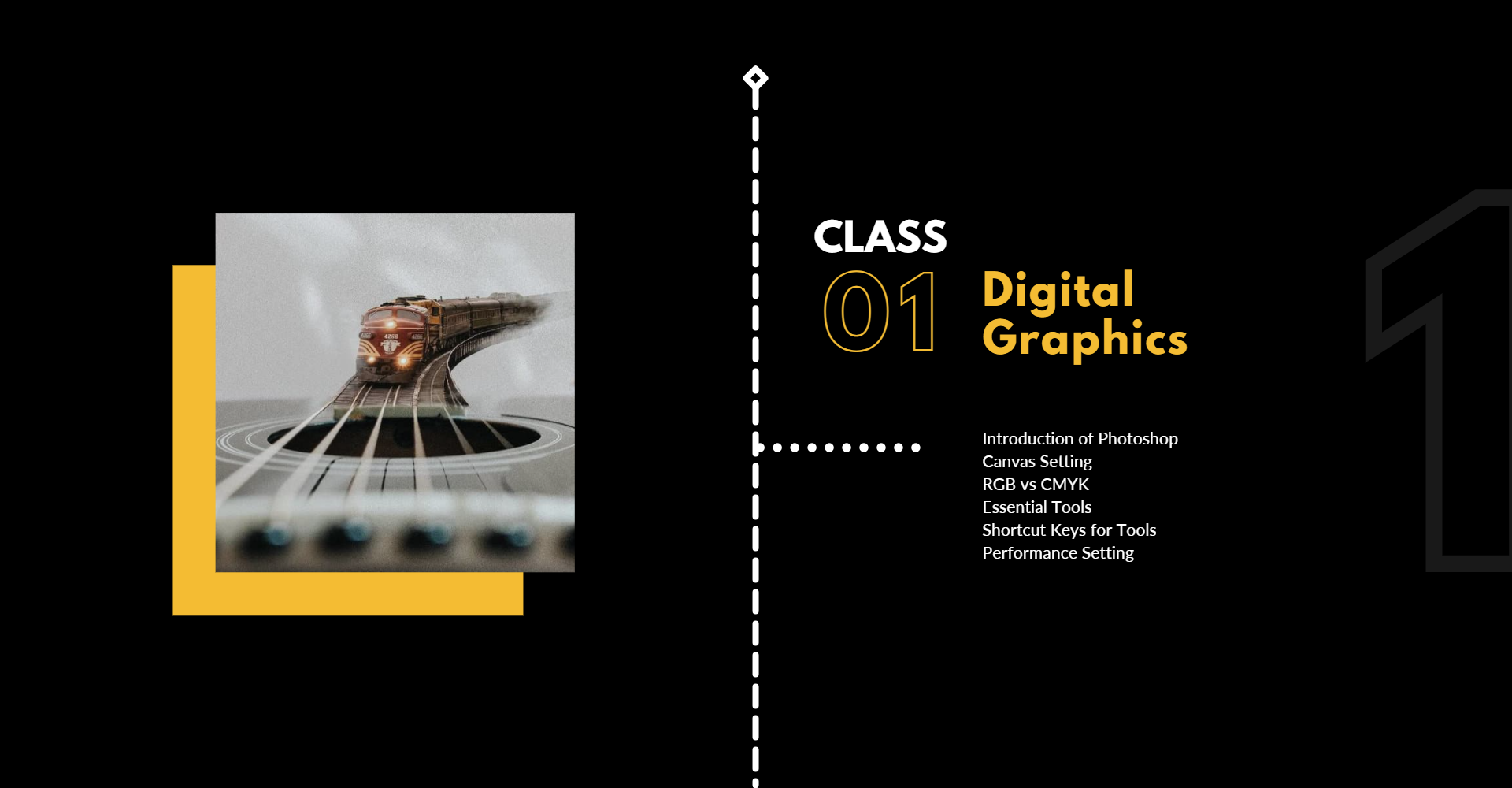 CLASS
01
Digital Graphics

Introduction of Photoshop
Canvas Setting
RGB vs CMYK
Essential Tools
Shortcut Keys for Tools
Performance Setting

1